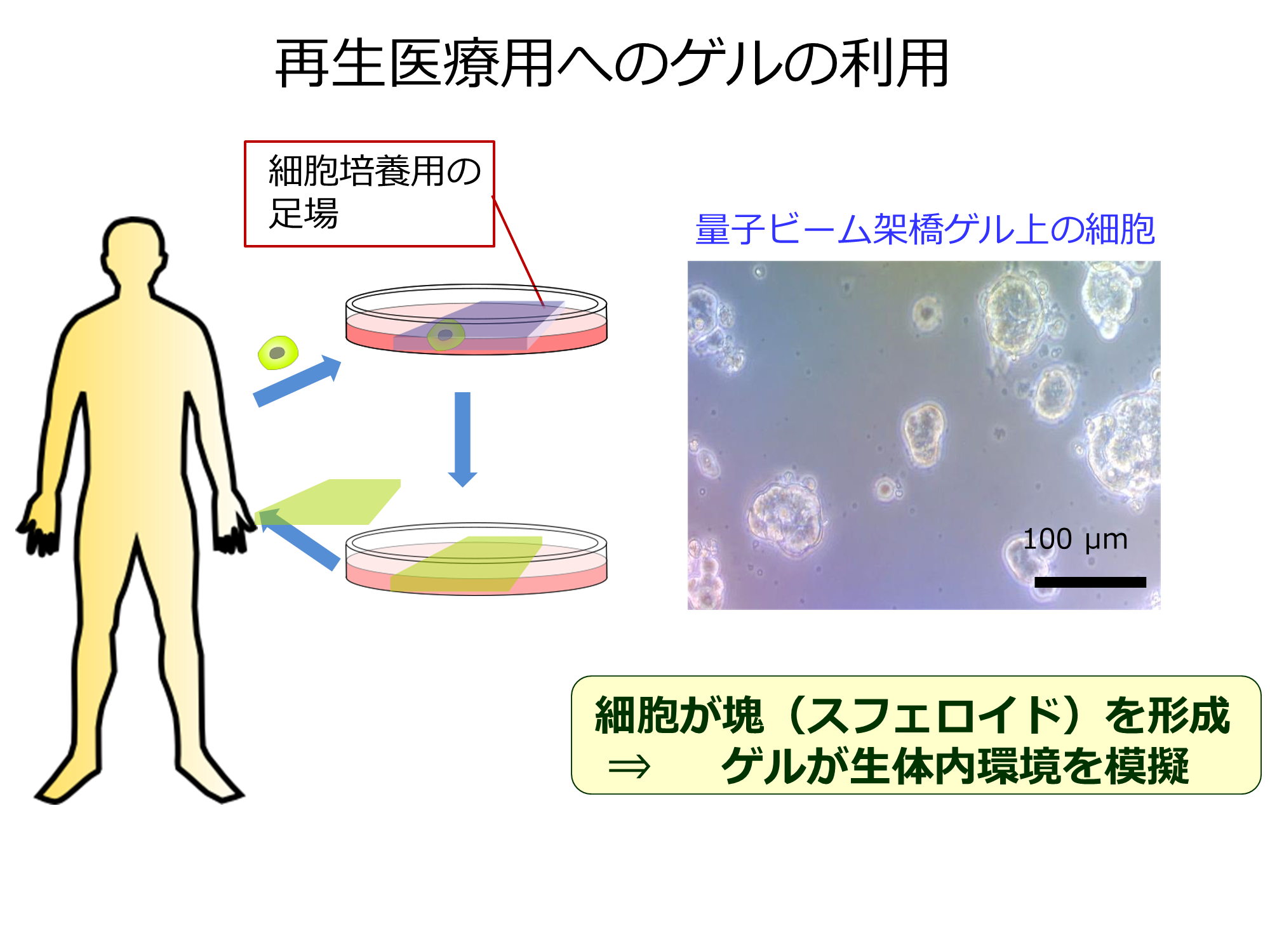 再生医療用へのゲルの利用

細胞培養用の足場

量子ビーム架橋ゲル上の細胞

100 μm

細胞が塊（スフェロイド）を形成
⇒　ゲルが生体内環境を模擬